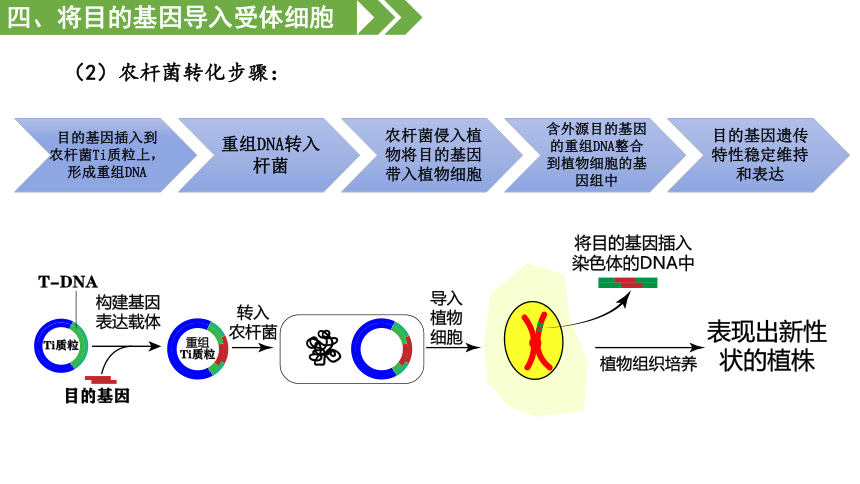 四、将目的基因导入受体细胞

（2）农杆菌转化步骤：

目的基因插入到农杆菌Ti质粒上，形成重组DNA

重组DNA转入杆菌

农杆菌侵入植物将目的基因带入植物细胞

含外源目的基因的重组DNA整合到植物细胞的基因组中

目的基因遗传特性稳定维持和表达

T-DNA

Ti质粒

目的基因

构建基因表达载体

重组Ti质粒

转入农杆菌

导入植物细胞

将目的基因插入染色体的DNA中

植物组织培养

表现出新性状的植株